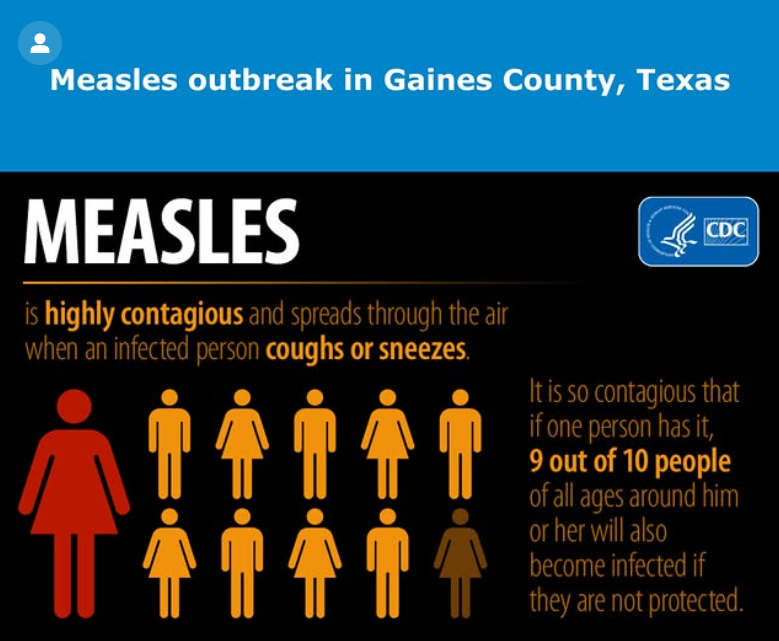 Measles outbreak in Gaines County, Texas

MEASLES

CDC

is highly contagious and spreads through the air when an infected person coughs or sneezes.

It is so contagious that if one person has it, 9 out of 10 people of all ages around him or her will also become infected if they are not protected.